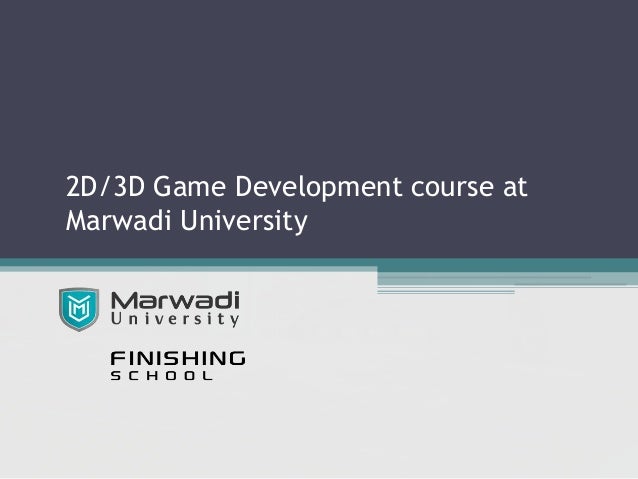 2D/3D Game Development course at Marwadi University

Marwadi University

FINISHING SCHOOL